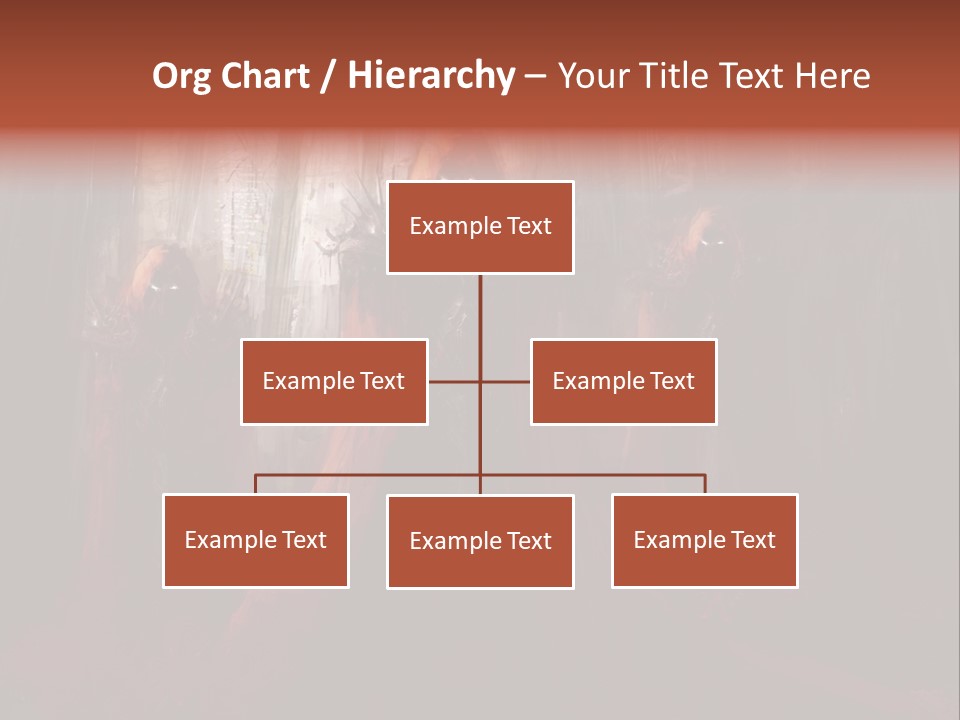 Org Chart / Hierarchy – Your Title Text Here

Example Text

Example Text

Example Text

Example Text

Example Text

Example Text